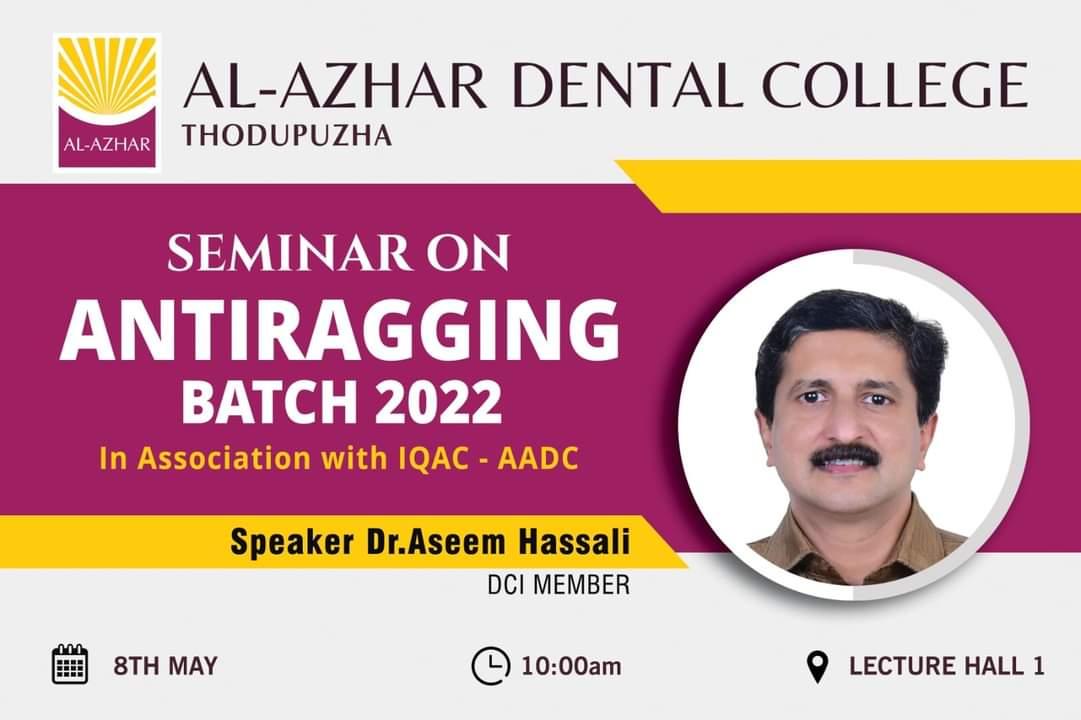 AL-AZHAR

AL-AZHAR DENTAL COLLEGE
THODUPUZHA

SEMINAR ON
ANTIRAGGING
BATCH 2022
In Association with IQAC - AADC

Speaker Dr.Aseem Hassali
DCI MEMBER

8TH MAY

10:00am

LECTURE HALL 1